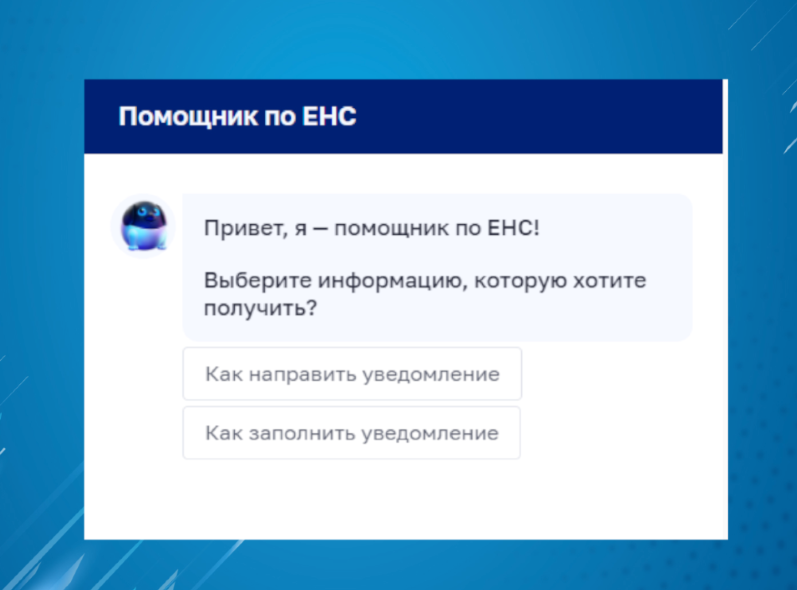 Помощник по ЕНС

Привет, я — помощник по ЕНС!

Выберите информацию, которую хотите получить?

Как направить уведомление

Как заполнить уведомление